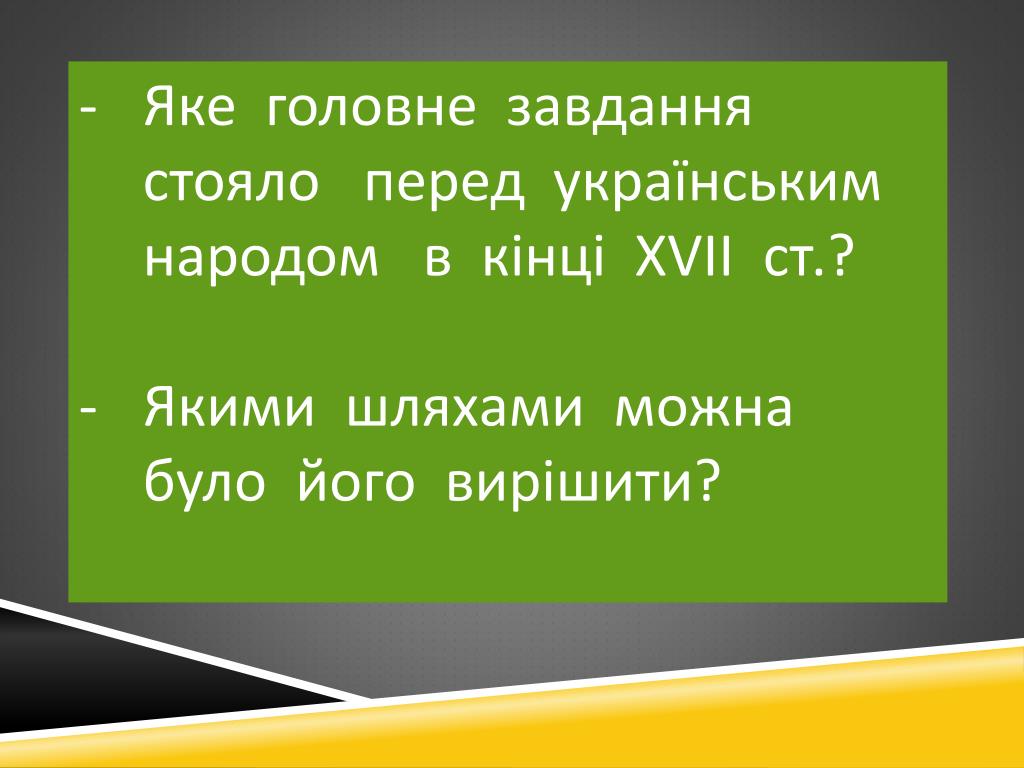 - Яке головне завдання стояло перед українським народом в кінці XVII ст.?

- Якими шляхами можна було його вирішити?